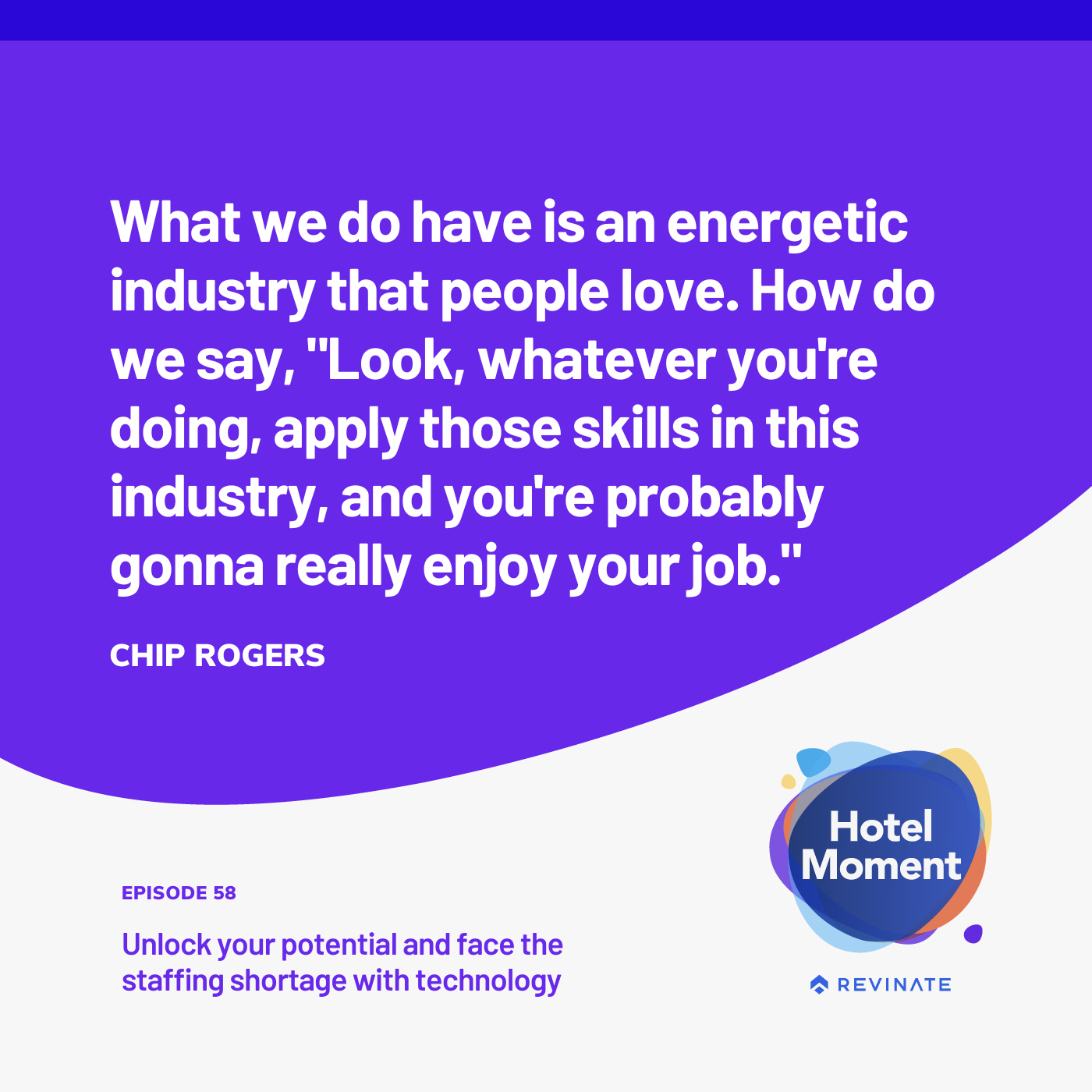 What we do have is an energetic industry that people love. How do we say, "Look, whatever you're doing, apply those skills in this industry, and you're probably gonna really enjoy your job."

CHIP ROGERS

EPISODE 58

Unlock your potential and face the staffing shortage with technology

Hotel Moment

REVINATE